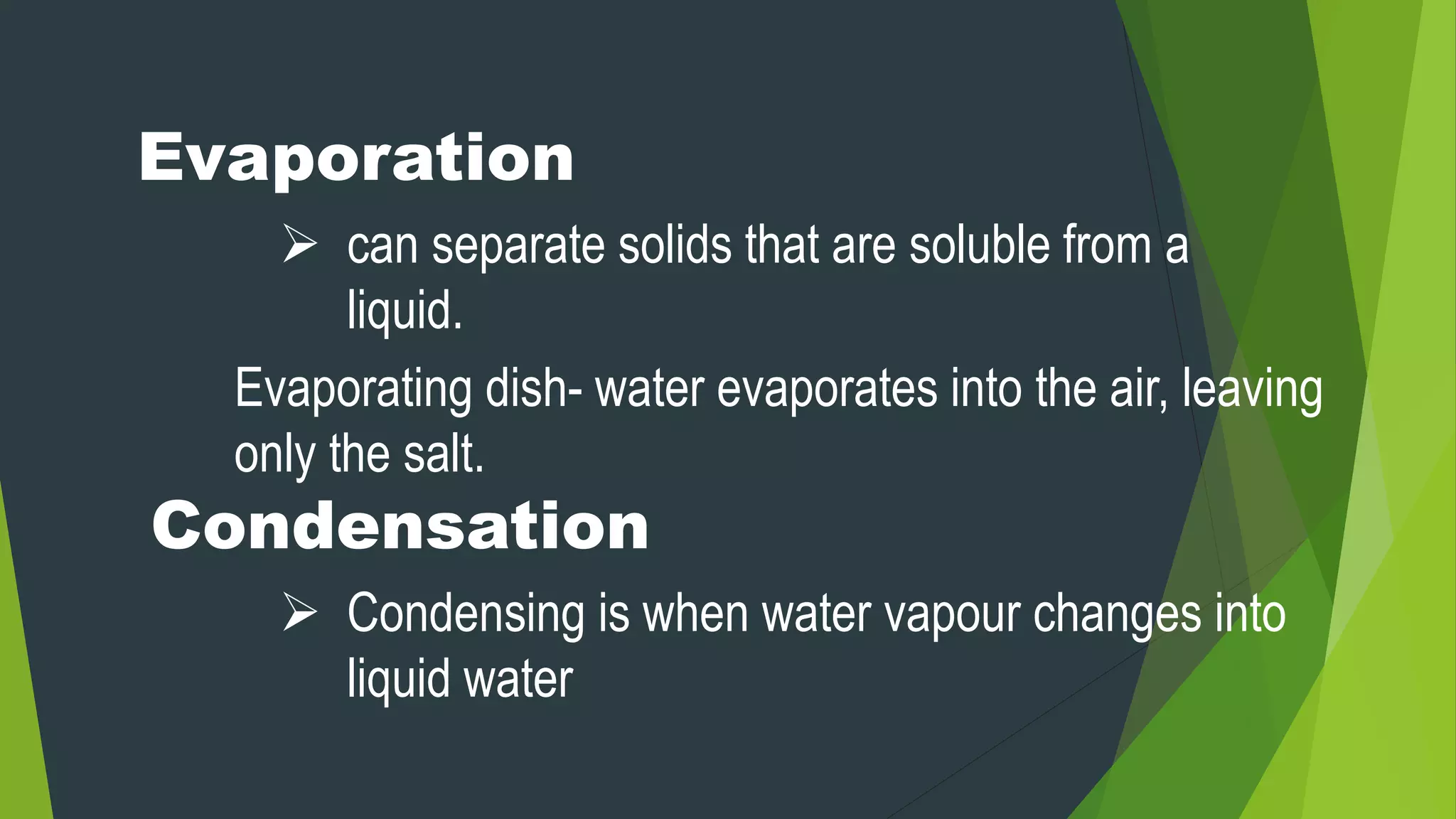 Evaporation

➢ can separate solids that are soluble from a liquid.

Evaporating dish- water evaporates into the air, leaving only the salt.

Condensation

➢ Condensing is when water vapour changes into liquid water